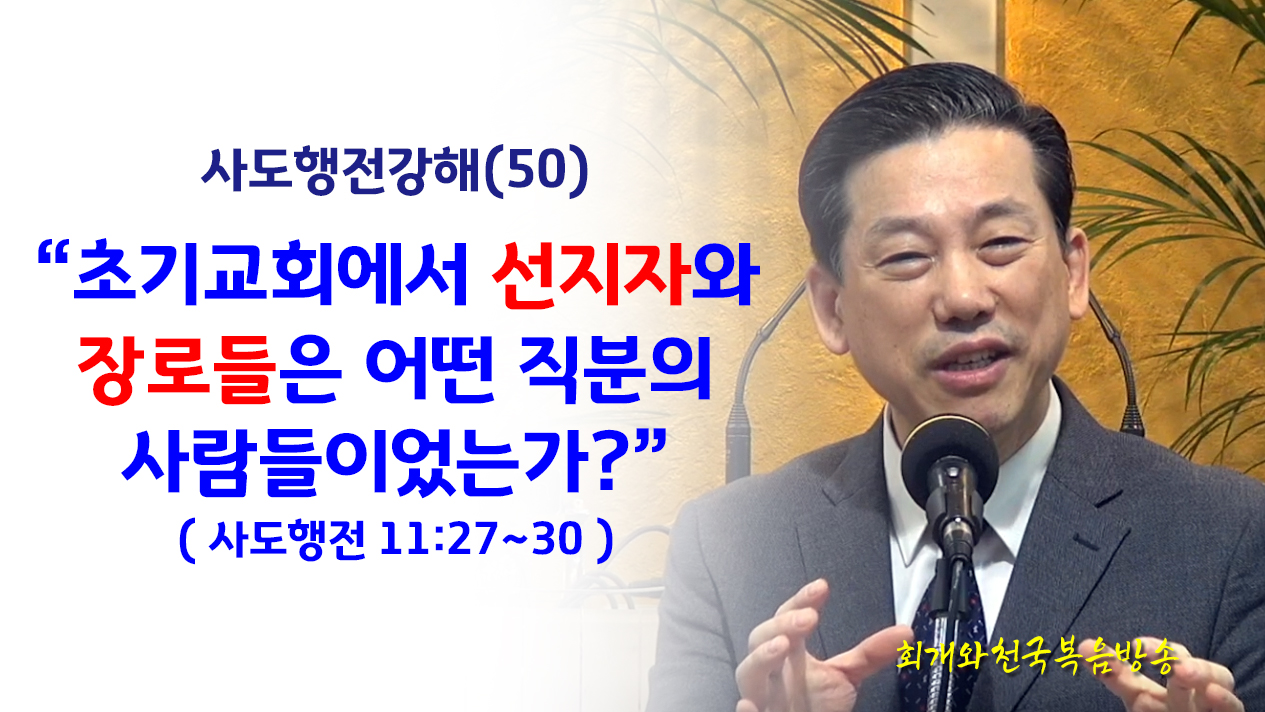 사도행전강해(50)

“초기교회에서 선지자와 장로들은 어떤 직분의 사람들이었는가?”

( 사도행전 11:27~30 )

회개와천국복음방송